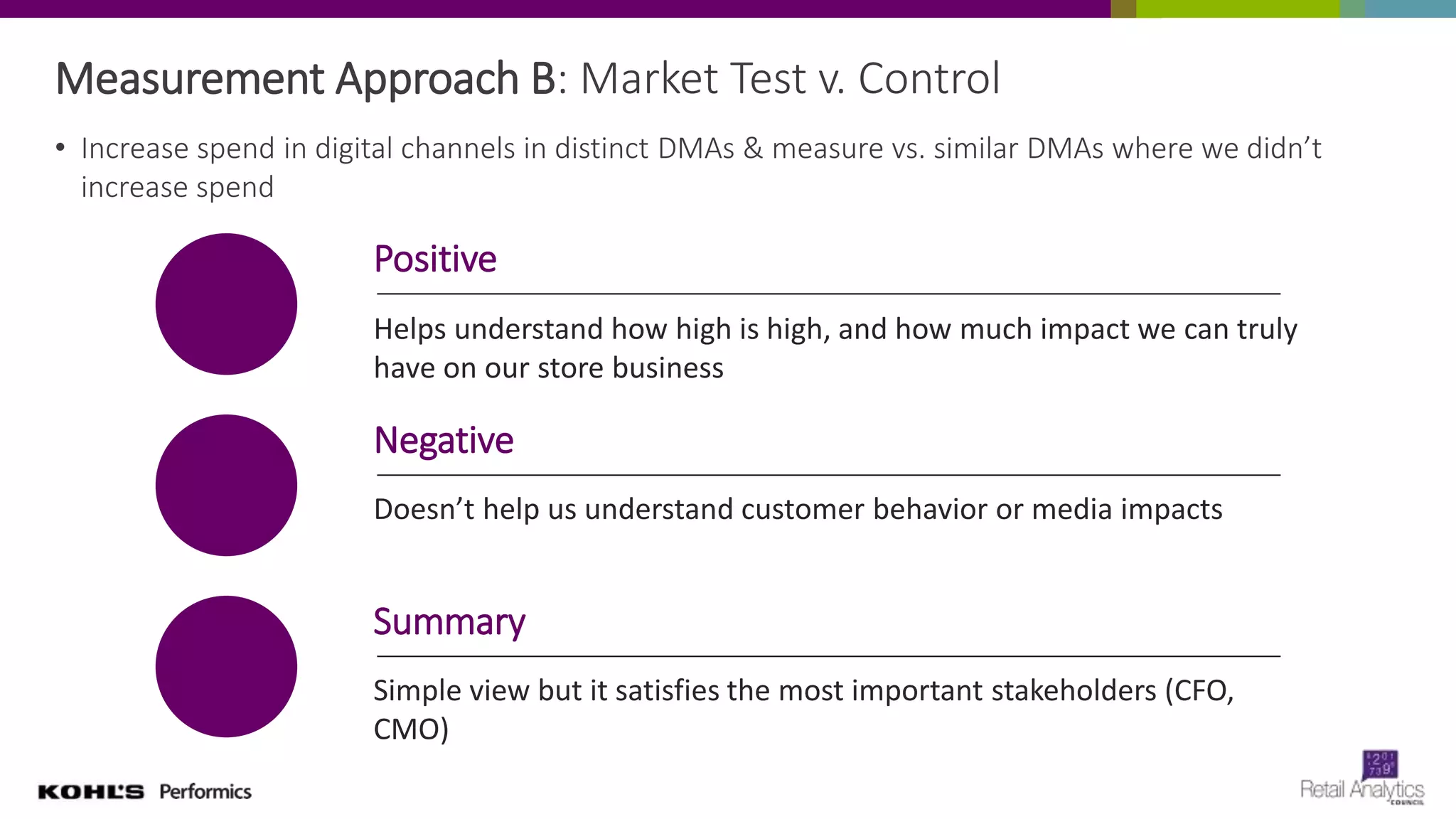 Measurement Approach B: Market Test v. Control

• Increase spend in digital channels in distinct DMAs & measure vs. similar DMAs where we didn't increase spend

Positive

Helps understand how high is high, and how much impact we can truly have on our store business

Negative

Doesn't help us understand customer behavior or media impacts

Summary

Simple view but it satisfies the most important stakeholders (CFO, CMO)

KOHL'S Performics

Retail Analytics COUNCIL